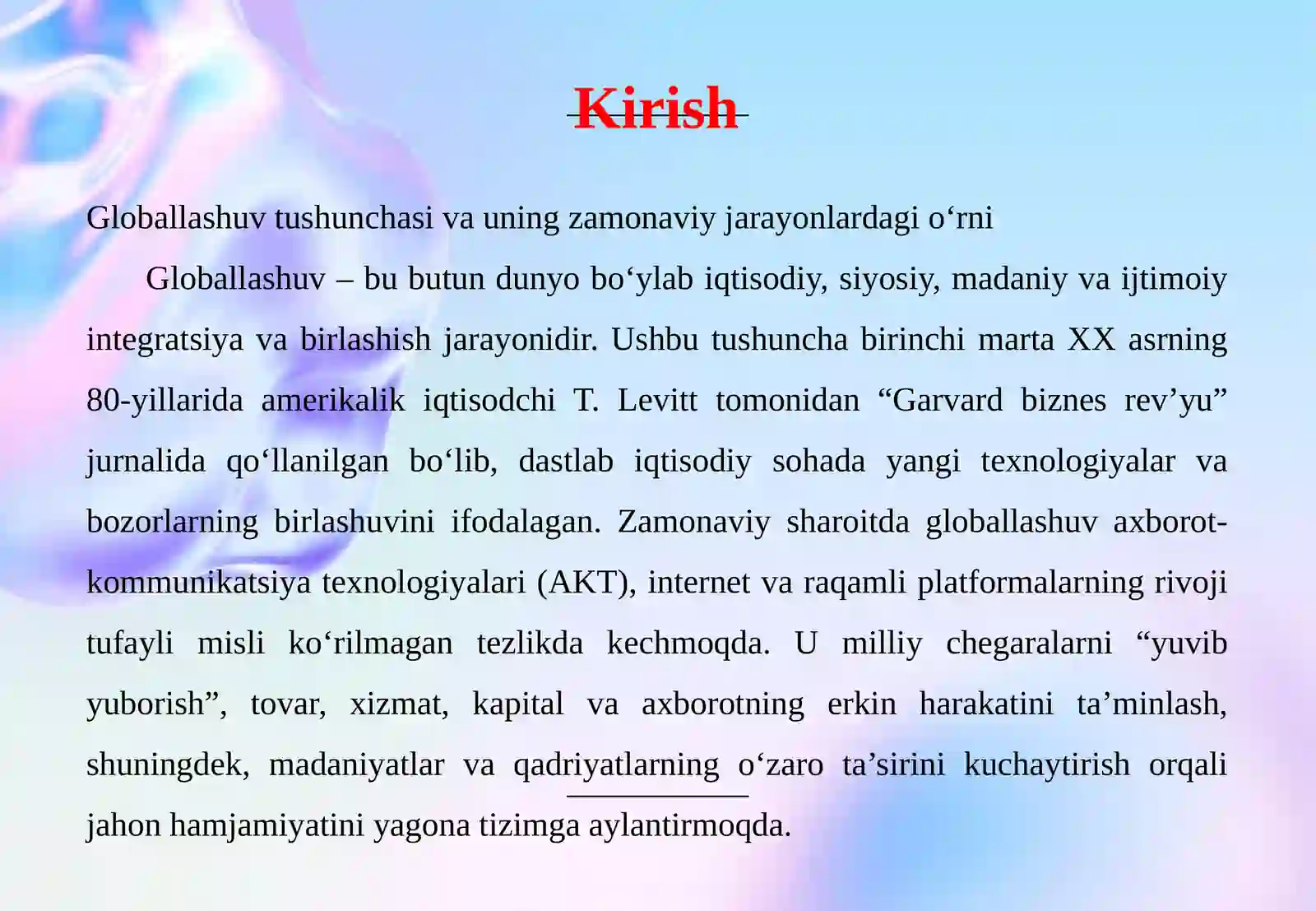 Kirish

Globallashuv tushunchasi va uning zamonaviy jarayonlardagi o‘rni

Globallashuv – bu butun dunyo bo‘ylab iqtisodiy, siyosiy, madaniy va ijtimoiy integratsiya va birlashish jarayonidir. Ushbu tushuncha birinchi marta XX asrning 80-yillarida amerikalik iqtisodchi T. Levitt tomonidan “Garvard biznes rev’yu” jurnalida qo‘llanilgan bo‘lib, dastlab iqtisodiy sohada yangi texnologiyalar va bozorlarning birlashuvini ifodalagan. Zamonaviy sharoitda globallashuv axborot-kommunikatsiya texnologiyalari (AKT), internet va raqamli platformalarning rivoji tufayli misli ko‘rilmagan tezlikda kechmoqda. U milliy chegaralarni “yuvib yuborish”, tovar, xizmat, kapital va axborotning erkin harakatini ta’minlash, shuningdek, madaniyatlar va qadriyatlarning o‘zaro ta’sirini kuchaytirish orqali jahon hamjamiyatini yagona tizimga aylantirmoqda.